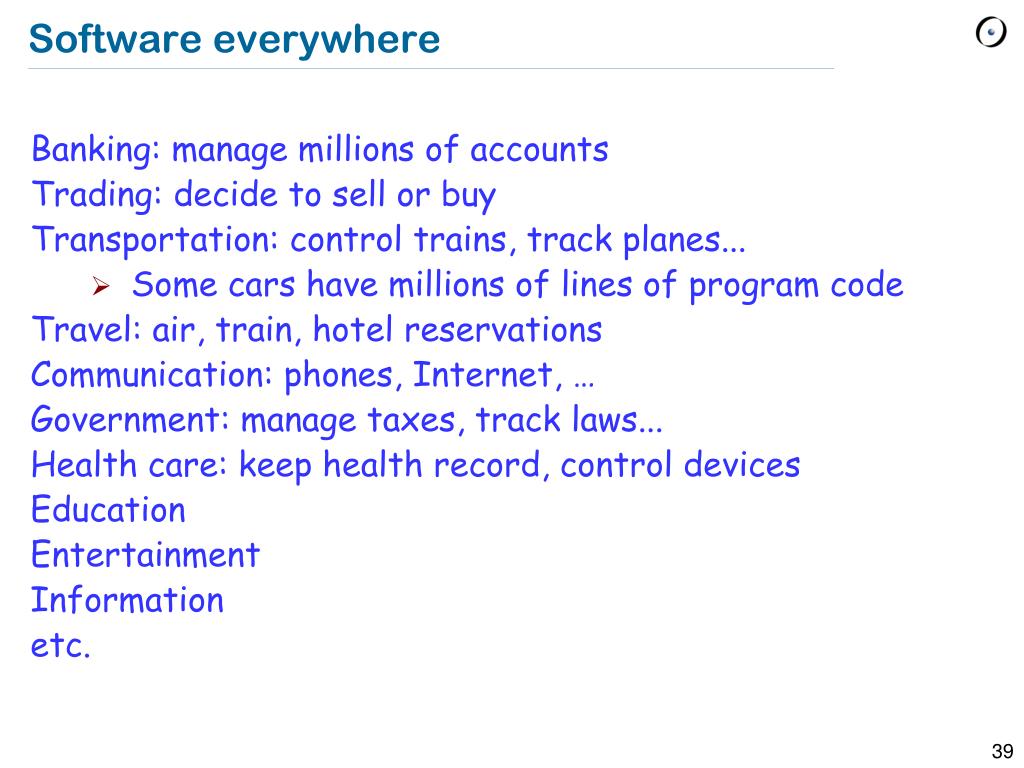 Software everywhere

Banking: manage millions of accounts
Trading: decide to sell or buy
Transportation: control trains, track planes...
➢ Some cars have millions of lines of program code
Travel: air, train, hotel reservations
Communication: phones, Internet, …
Government: manage taxes, track laws...
Health care: keep health record, control devices
Education
Entertainment
Information
etc.

39